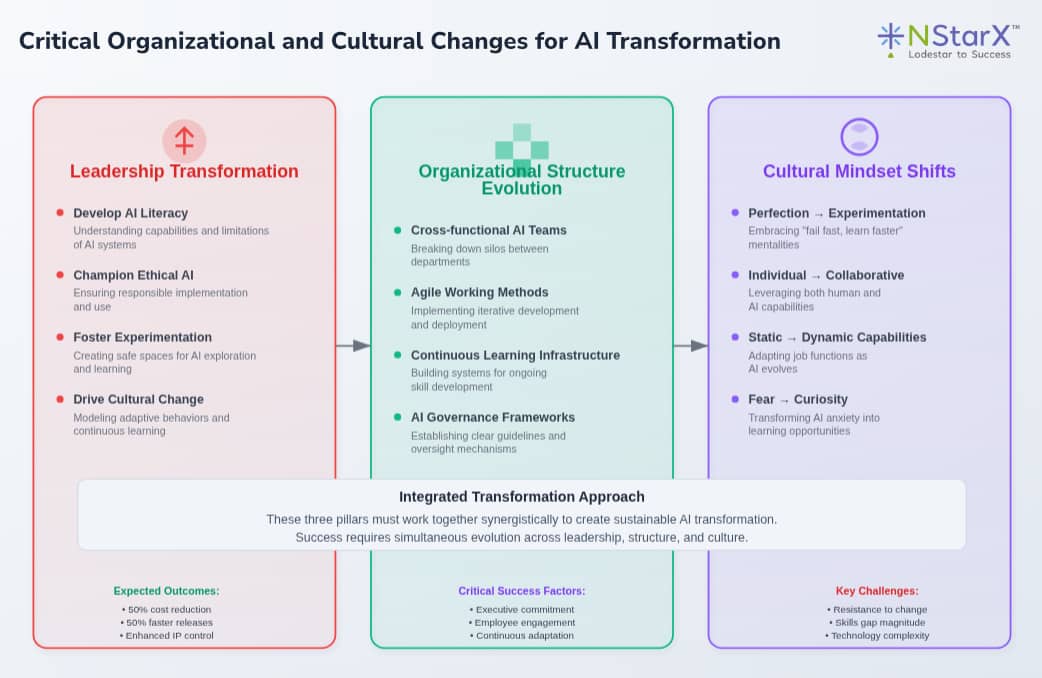 Critical Organizational and Cultural Changes for AI Transformation

NStarX™
Lodestar to Success

Leadership Transformation

Develop AI Literacy
Understanding capabilities and limitations of AI systems

Champion Ethical AI
Ensuring responsible implementation and use

Foster Experimentation
Creating safe spaces for AI exploration and learning

Drive Cultural Change
Modeling adaptive behaviors and continuous learning

Organizational Structure Evolution

Cross-functional AI Teams
Breaking down silos between departments

Agile Working Methods
Implementing iterative development and deployment

Continuous Learning Infrastructure
Building systems for ongoing skill development

AI Governance Frameworks
Establishing clear guidelines and oversight mechanisms

Cultural Mindset Shifts

Perfection → Experimentation
Embracing "fail fast, learn faster" mentalities

Individual → Collaborative
Leveraging both human and AI capabilities

Static → Dynamic Capabilities
Adapting job functions as AI evolves

Fear → Curiosity
Transforming AI anxiety into learning opportunities

Integrated Transformation Approach
These three pillars must work together synergistically to create sustainable AI transformation.
Success requires simultaneous evolution across leadership, structure, and culture.

Expected Outcomes:
• 50% cost reduction
• 50% faster releases
• Enhanced IP control

Critical Success Factors:
• Executive commitment
• Employee engagement
• Continuous adaptation

Key Challenges:
• Resistance to change
• Skills gap magnitude
• Technology complexity